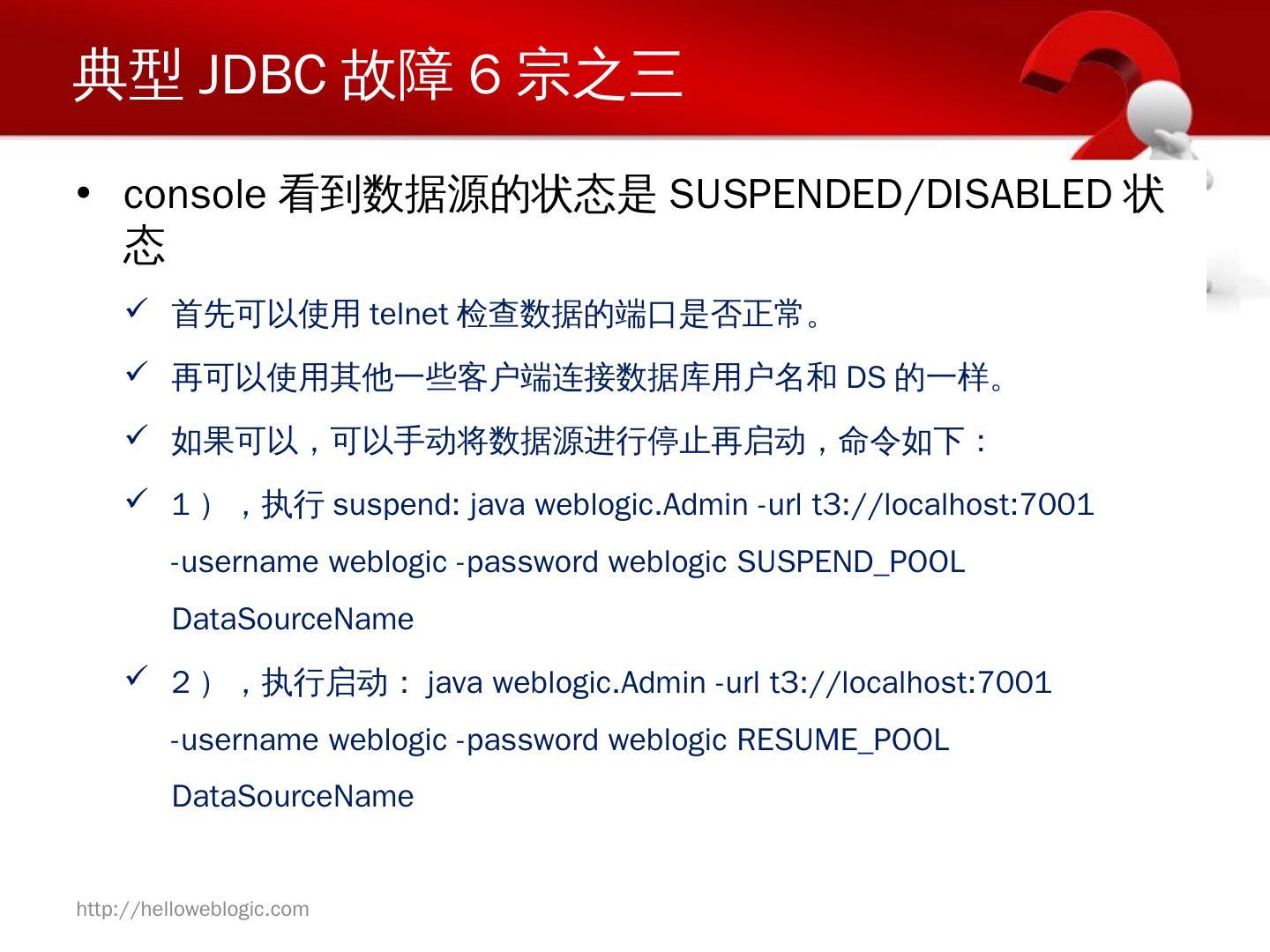 典型 JDBC 故障 6 宗之三

• console 看到数据源的状态是 SUSPENDED/DISABLED 状态

✓ 首先可以使用 telnet 检查数据的端口是否正常。

✓ 再可以使用其他一些客户端连接数据库用户名和 DS 的一样。

✓ 如果可以，可以手动将数据源进行停止再启动，命令如下：

✓ 1），执行 suspend: java weblogic.Admin -url t3://localhost:7001 -username weblogic -password weblogic SUSPEND_POOL DataSourceName

✓ 2），执行启动： java weblogic.Admin -url t3://localhost:7001 -username weblogic -password weblogic RESUME_POOL DataSourceName

http://helloweblogic.com